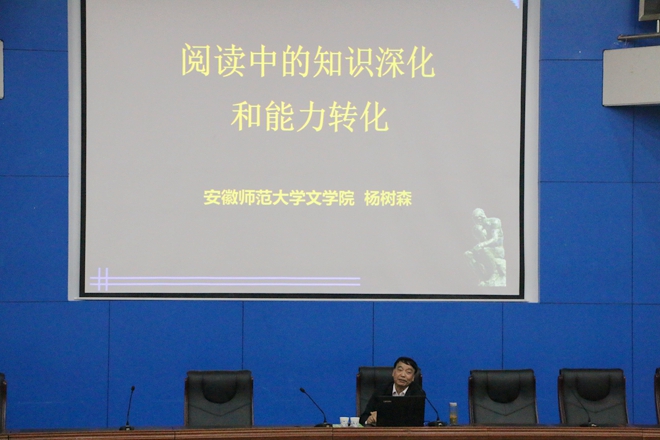 阅读中的知识深化
和能力转化

安徽师范大学文学院 杨树森